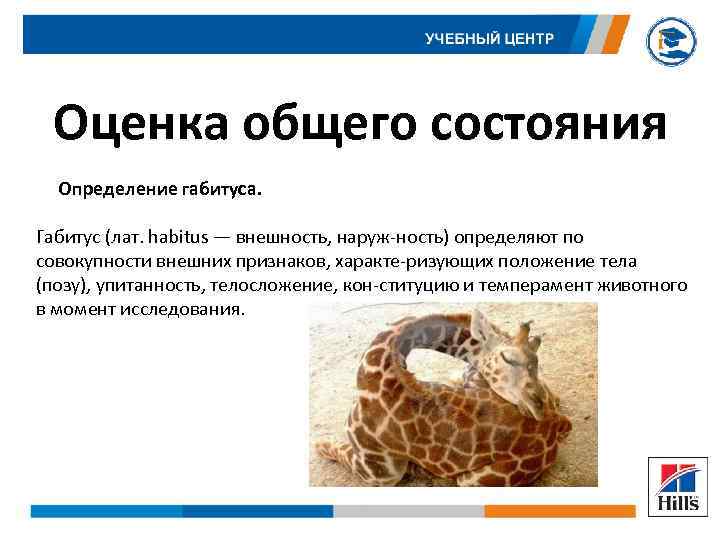 УЧЕБНЫЙ ЦЕНТР

Оценка общего состояния

Определение габитуса.

Габитус (лат. habitus — внешность, наруж-ность) определяют по совокупности внешних признаков, характе-ризующих положение тела (позу), упитанность, телосложение, кон-ституцию и темперамент животного в момент исследования.

Hill's